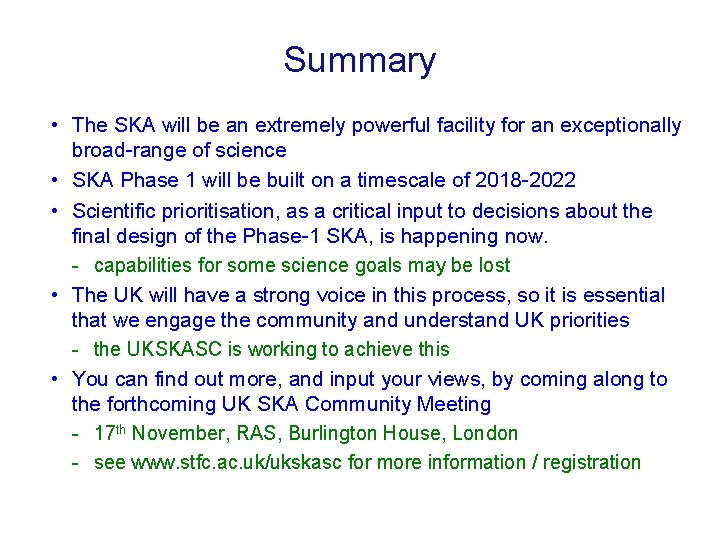 Summary

• The SKA will be an extremely powerful facility for an exceptionally broad-range of science

• SKA Phase 1 will be built on a timescale of 2018-2022

• Scientific prioritisation, as a critical input to decisions about the final design of the Phase-1 SKA, is happening now.

- capabilities for some science goals may be lost

• The UK will have a strong voice in this process, so it is essential that we engage the community and understand UK priorities

- the UKSKASC is working to achieve this

• You can find out more, and input your views, by coming along to the forthcoming UK SKA Community Meeting

- 17$^{th}$ November, RAS, Burlington House, London

- see www.stfc.ac.uk/ukskasc for more information / registration